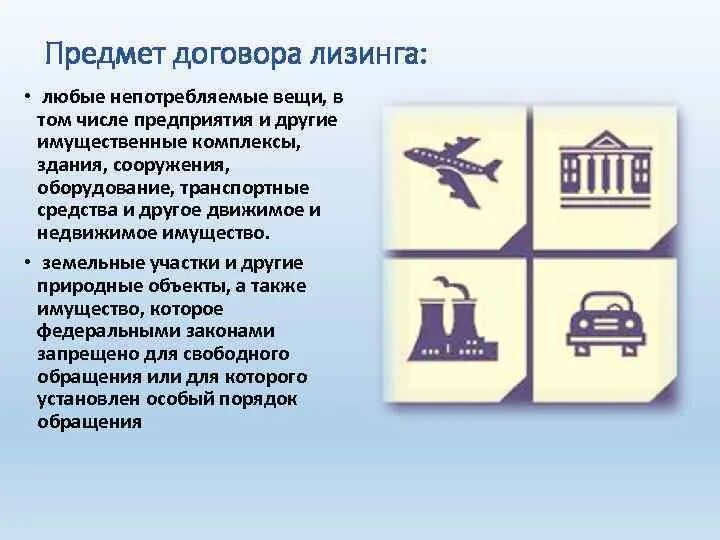 Предмет договора лизинга:

• любые непотребляемые вещи, в том числе предприятия и другие имущественные комплексы, здания, сооружения, оборудование, транспортные средства и другое движимое и недвижимое имущество.

• земельные участки и другие природные объекты, а также имущество, которое федеральными законами запрещено для свободного обращения или для которого установлен особый порядок обращения